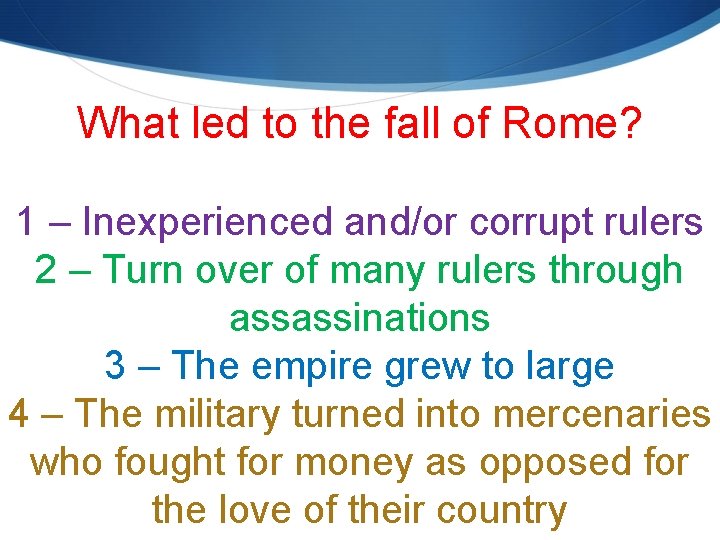 What led to the fall of Rome?

1 – Inexperienced and/or corrupt rulers
2 – Turn over of many rulers through assassinations
3 – The empire grew to large
4 – The military turned into mercenaries who fought for money as opposed for the love of their country